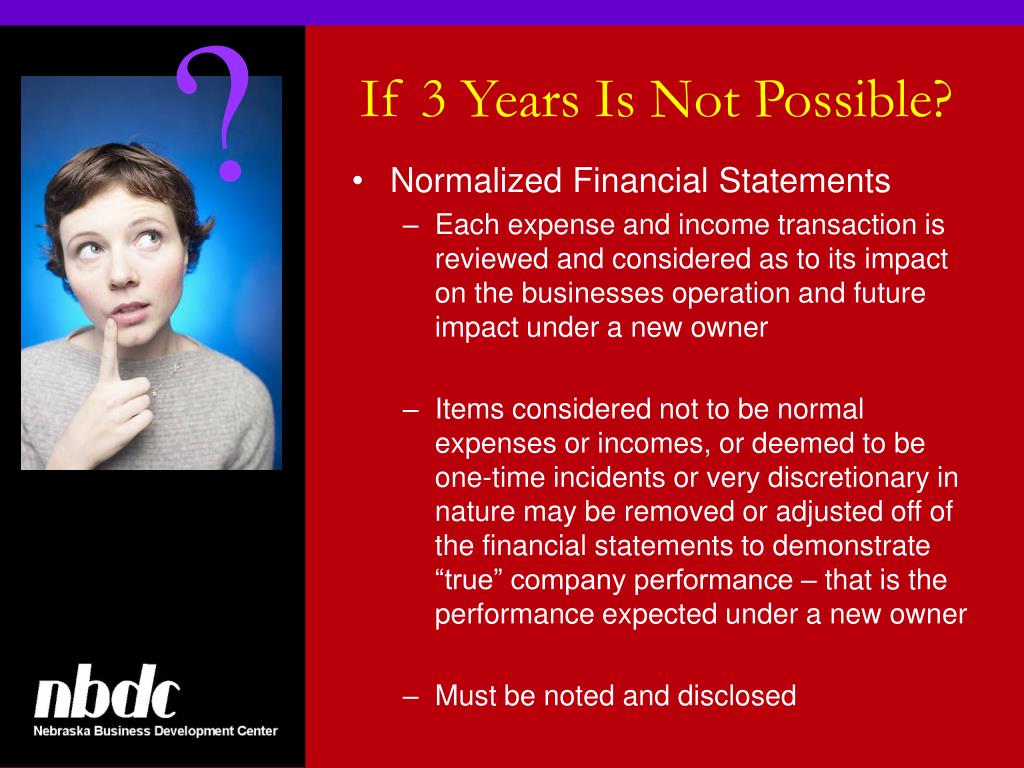 ?

If 3 Years Is Not Possible?

• Normalized Financial Statements
– Each expense and income transaction is reviewed and considered as to its impact on the businesses operation and future impact under a new owner

– Items considered not to be normal expenses or incomes, or deemed to be one-time incidents or very discretionary in nature may be removed or adjusted off of the financial statements to demonstrate “true” company performance – that is the performance expected under a new owner

– Must be noted and disclosed

nbdc
Nebraska Business Development Center